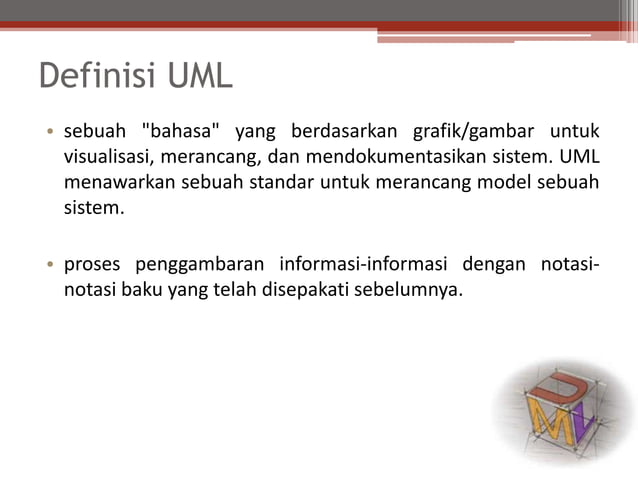 Definisi UML

• sebuah "bahasa" yang berdasarkan grafik/gambar untuk visualisasi, merancang, dan mendokumentasikan sistem. UML menawarkan sebuah standar untuk merancang model sebuah sistem.

• proses penggambaran informasi-informasi dengan notasi-notasi baku yang telah disepakati sebelumnya.

UML